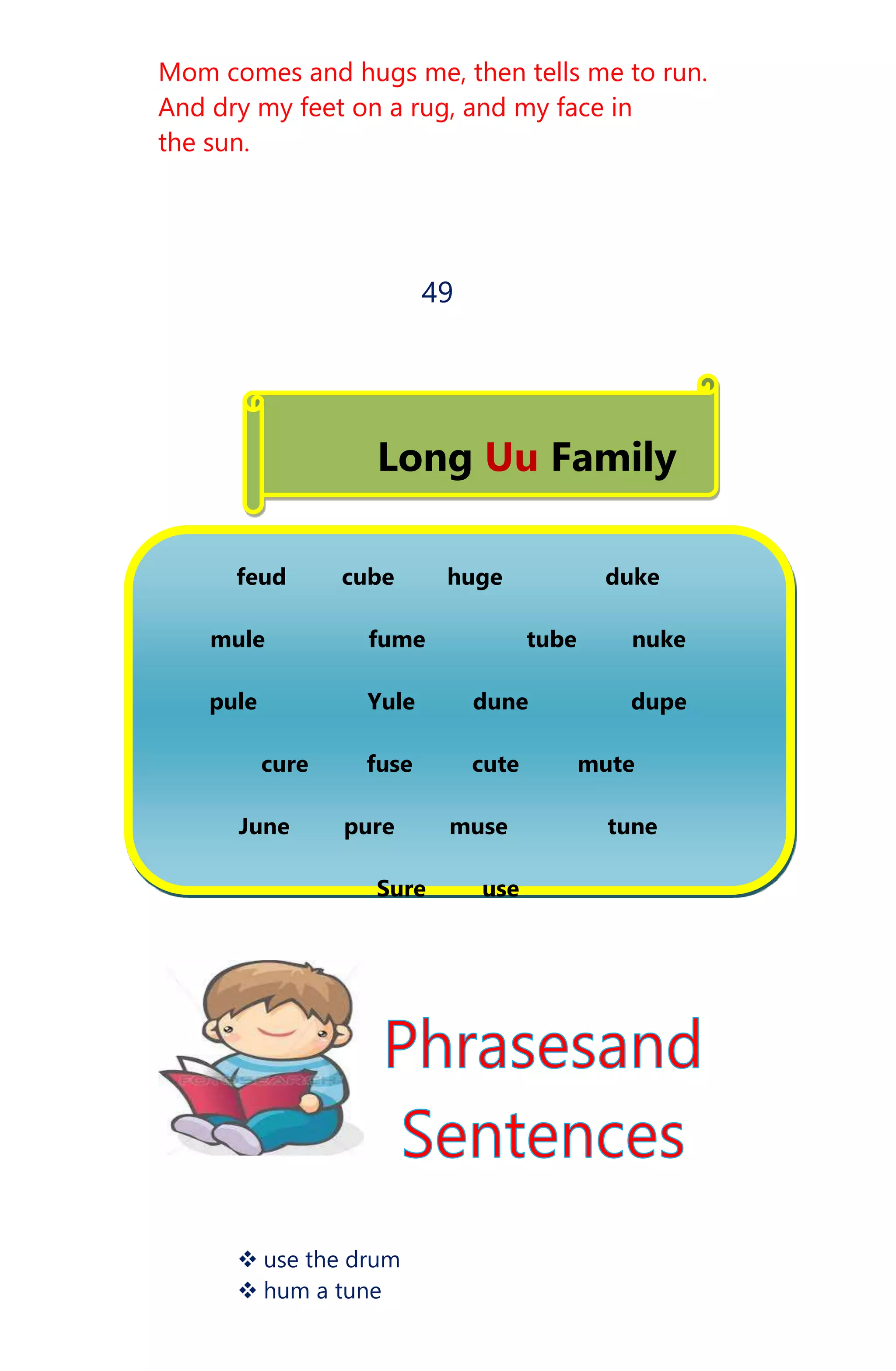 Mom comes and hugs me, then tells me to run.
And dry my feet on a rug, and my face in the sun.

49

Long Uu Family

feud cube huge duke
mule fume tube nuke
pule Yule dune dupe
cure fuse cute mute
June pure muse tune
Sure use

Phrasesand Sentences

❖ use the drum
❖ hum a tune